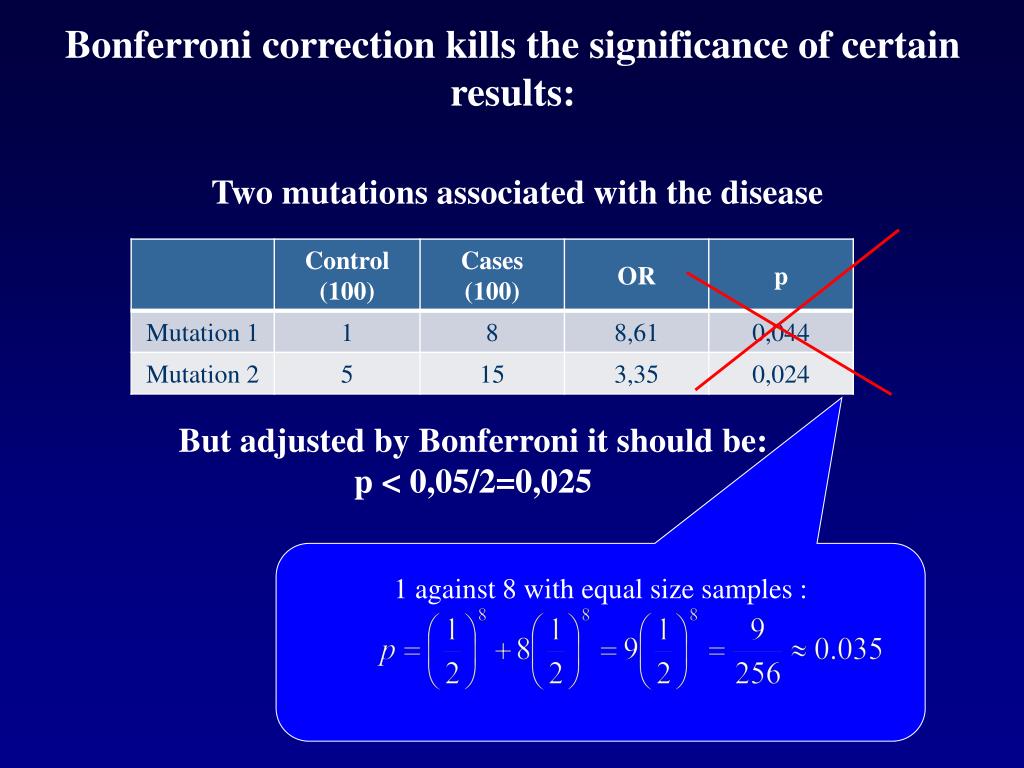 Bonferroni correction kills the significance of certain results:

Two mutations associated with the disease

| | Control (100) | Cases (100) | OR | p |
|---|---|---|---|---|
| Mutation 1 | 1 | 8 | 8,61 | 0,044 |
| Mutation 2 | 5 | 15 | 3,35 | 0,024 |

But adjusted by Bonferroni it should be:
p < 0,05/2=0,025

1 against 8 with equal size samples :

$p = \left(\frac{1}{2}\right)^8 + 8\left(\frac{1}{2}\right)^8 = 9\left(\frac{1}{2}\right)^8 = \frac{9}{256} \approx 0.035$